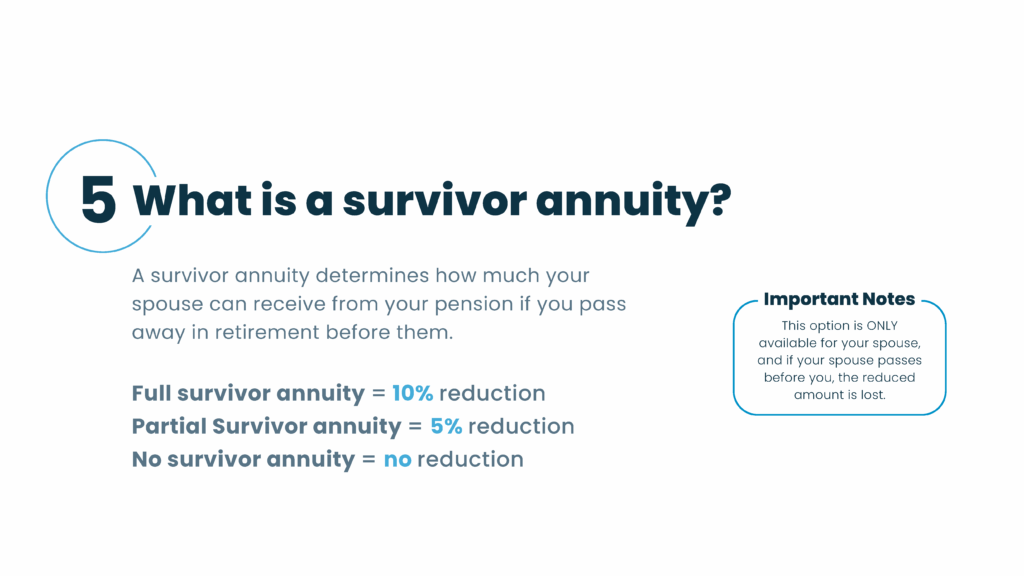 5 What is a survivor annuity?

A survivor annuity determines how much your spouse can receive from your pension if you pass away in retirement before them.

Full survivor annuity = 10% reduction
Partial Survivor annuity = 5% reduction
No survivor annuity = no reduction

Important Notes

This option is ONLY available for your spouse, and if your spouse passes before you, the reduced amount is lost.